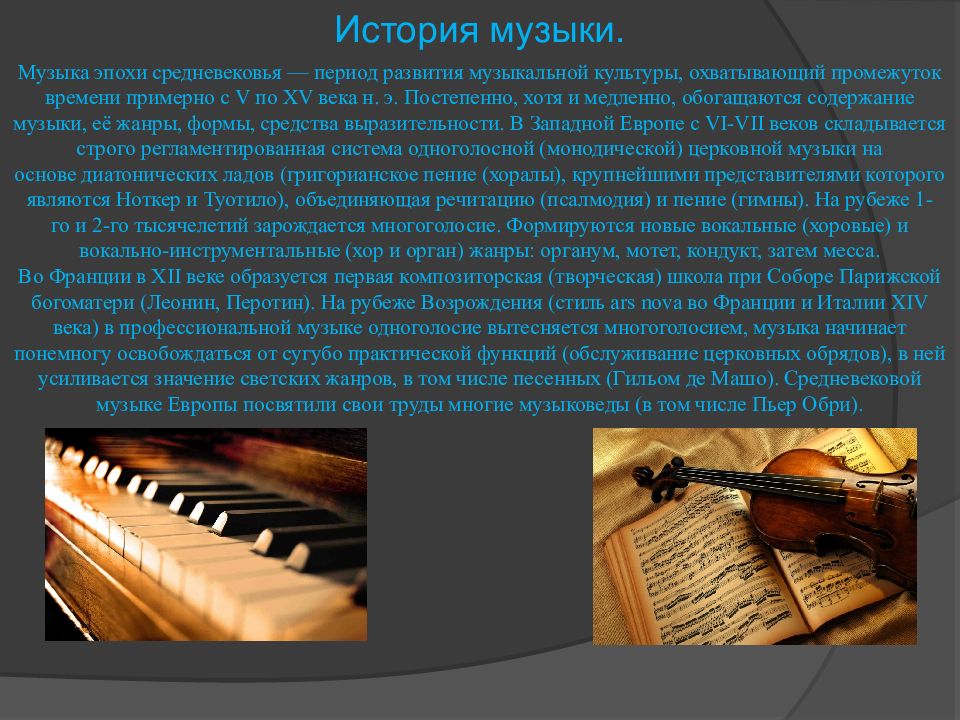 История музыки.

Музыка эпохи средневековья — период развития музыкальной культуры, охватывающий промежуток времени примерно с V по XV века н. э. Постепенно, хотя и медленно, обогащаются содержание музыки, её жанры, формы, средства выразительности. В Западной Европе с VI-VII веков складывается строго регламентированная система одноголосной (монодической) церковной музыки на основе диатонических ладов (григорианское пение (хоралы), крупнейшими представителями которого являются Ноткер и Туотило), объединяющая речитацию (псалмодия) и пение (гимны). На рубеже 1-го и 2-го тысячелетий зарождается многоголосие. Формируются новые вокальные (хоровые) и вокально-инструментальные (хор и орган) жанры: органум, мотет, кондукт, затем месса.
Во Франции в XII веке образуется первая композиторская (творческая) школа при Соборе Парижской богоматери (Леонин, Перотин). На рубеже Возрождения (стиль ars nova во Франции и Италии XIV века) в профессиональной музыке одноголосие вытесняется многоголосием, музыка начинает понемногу освобождаться от сугубо практической функций (обслуживание церковных обрядов), в ней усиливается значение светских жанров, в том числе песенных (Гильом де Машо). Средневековой музыке Европы посвятили свои труды многие музыковеды (в том числе Пьер Обри).